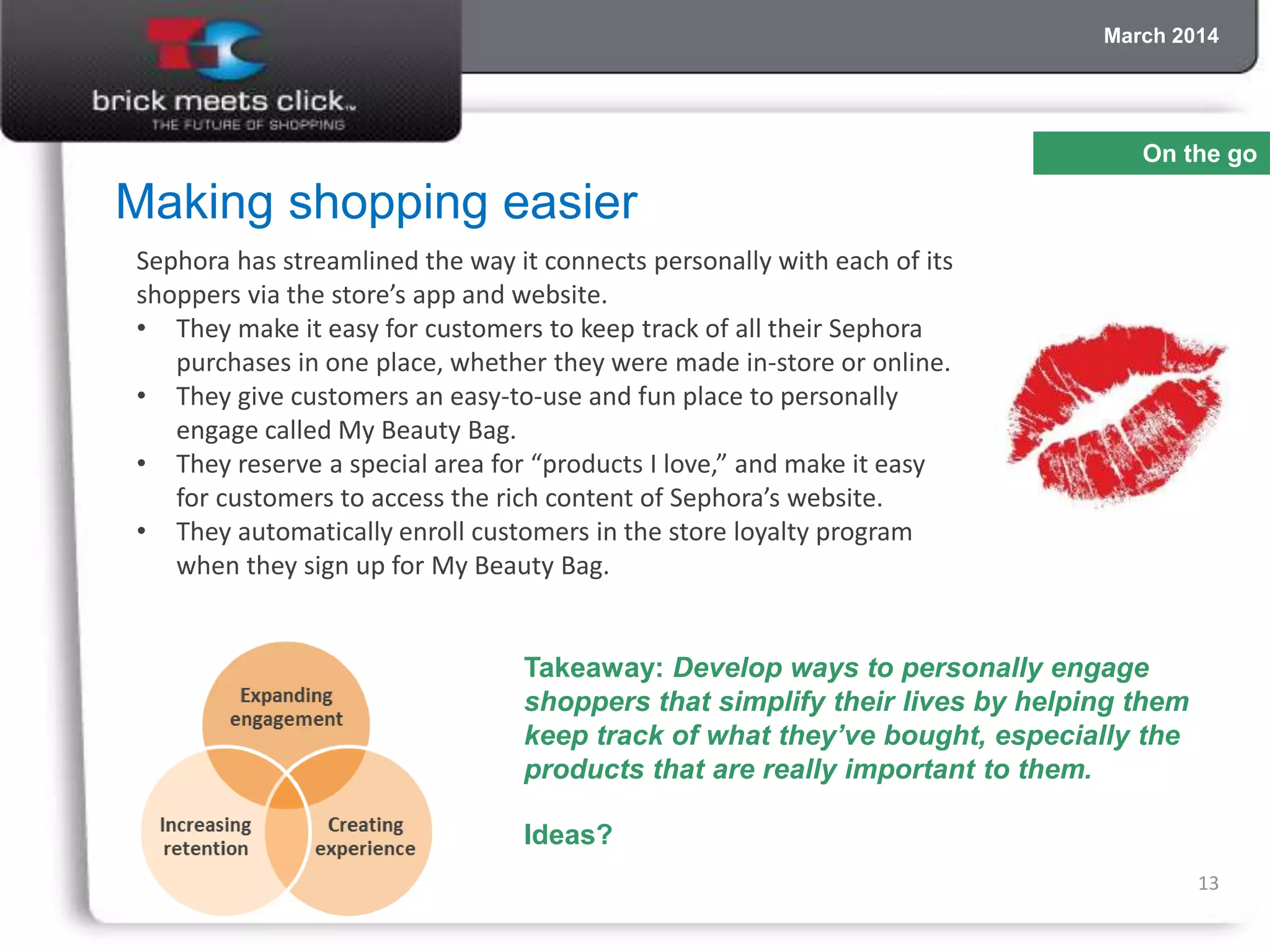 brick meets click™
THE FUTURE OF SHOPPING

March 2014

On the go

Making shopping easier

Sephora has streamlined the way it connects personally with each of its shoppers via the store's app and website.

• They make it easy for customers to keep track of all their Sephora purchases in one place, whether they were made in-store or online.
• They give customers an easy-to-use and fun place to personally engage called My Beauty Bag.
• They reserve a special area for "products I love," and make it easy for customers to access the rich content of Sephora's website.
• They automatically enroll customers in the store loyalty program when they sign up for My Beauty Bag.

Expanding engagement

Increasing retention

Creating experience

Takeaway: Develop ways to personally engage shoppers that simplify their lives by helping them keep track of what they've bought, especially the products that are really important to them.

Ideas?

13